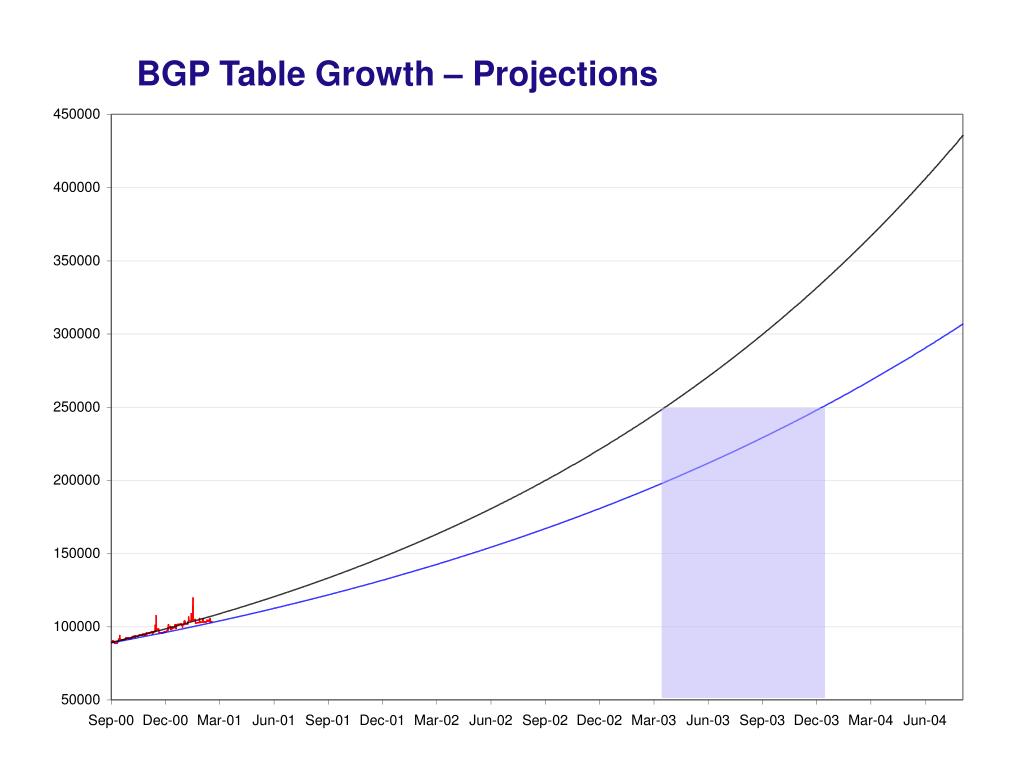 BGP Table Growth – Projections

450000
400000
350000
300000
250000
200000
150000
100000
50000

Sep-00 Dec-00 Mar-01 Jun-01 Sep-01 Dec-01 Mar-02 Jun-02 Sep-02 Dec-02 Mar-03 Jun-03 Sep-03 Dec-03 Mar-04 Jun-04